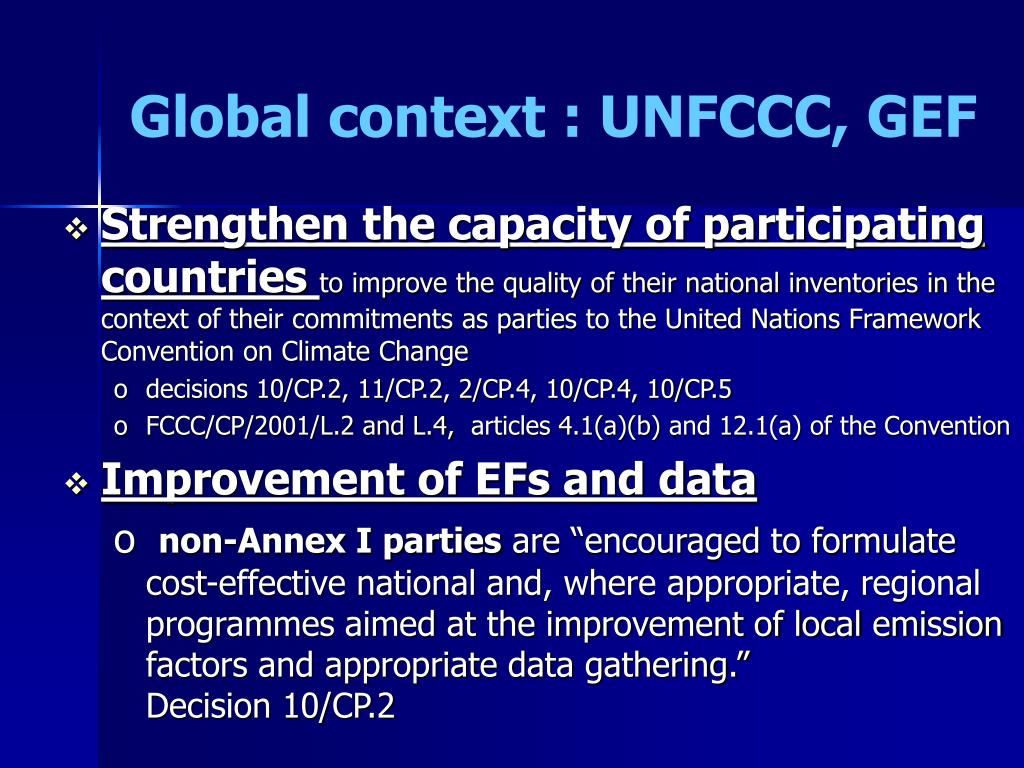 Global context : UNFCCC, GEF

❖ Strengthen the capacity of participating countries to improve the quality of their national inventories in the context of their commitments as parties to the United Nations Framework Convention on Climate Change

o decisions 10/CP.2, 11/CP.2, 2/CP.4, 10/CP.4, 10/CP.5
o FCCC/CP/2001/L.2 and L.4, articles 4.1(a)(b) and 12.1(a) of the Convention

❖ Improvement of EFs and data

o non-Annex I parties are “encouraged to formulate cost-effective national and, where appropriate, regional programmes aimed at the improvement of local emission factors and appropriate data gathering.”
Decision 10/CP.2